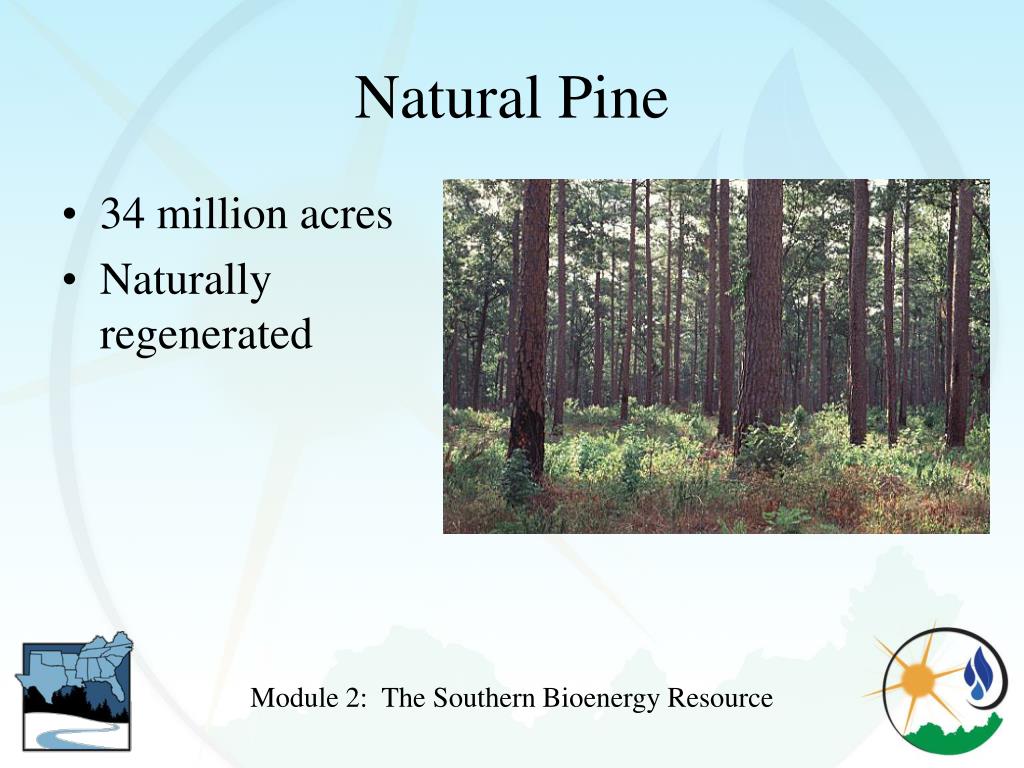 Natural Pine

• 34 million acres
• Naturally regenerated

Module 2: The Southern Bioenergy Resource